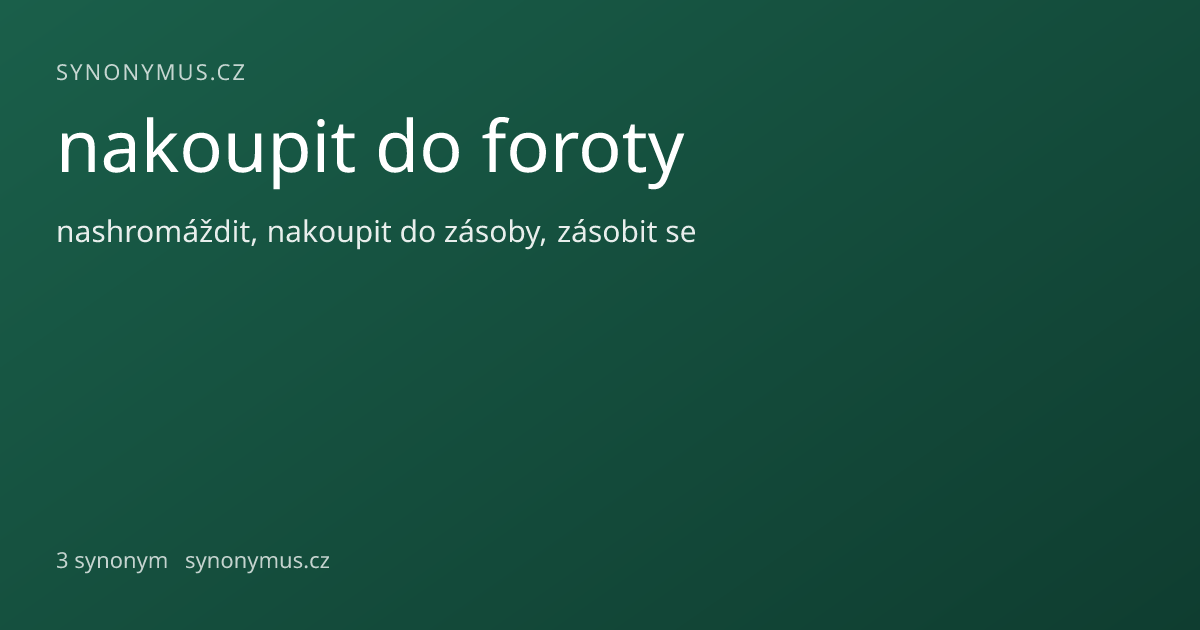 SYNONYMUS.CZ

nakoupit do foroty

nashromáždit, nakoupit do zásoby, zásobit se

3 synonym synonymus.cz